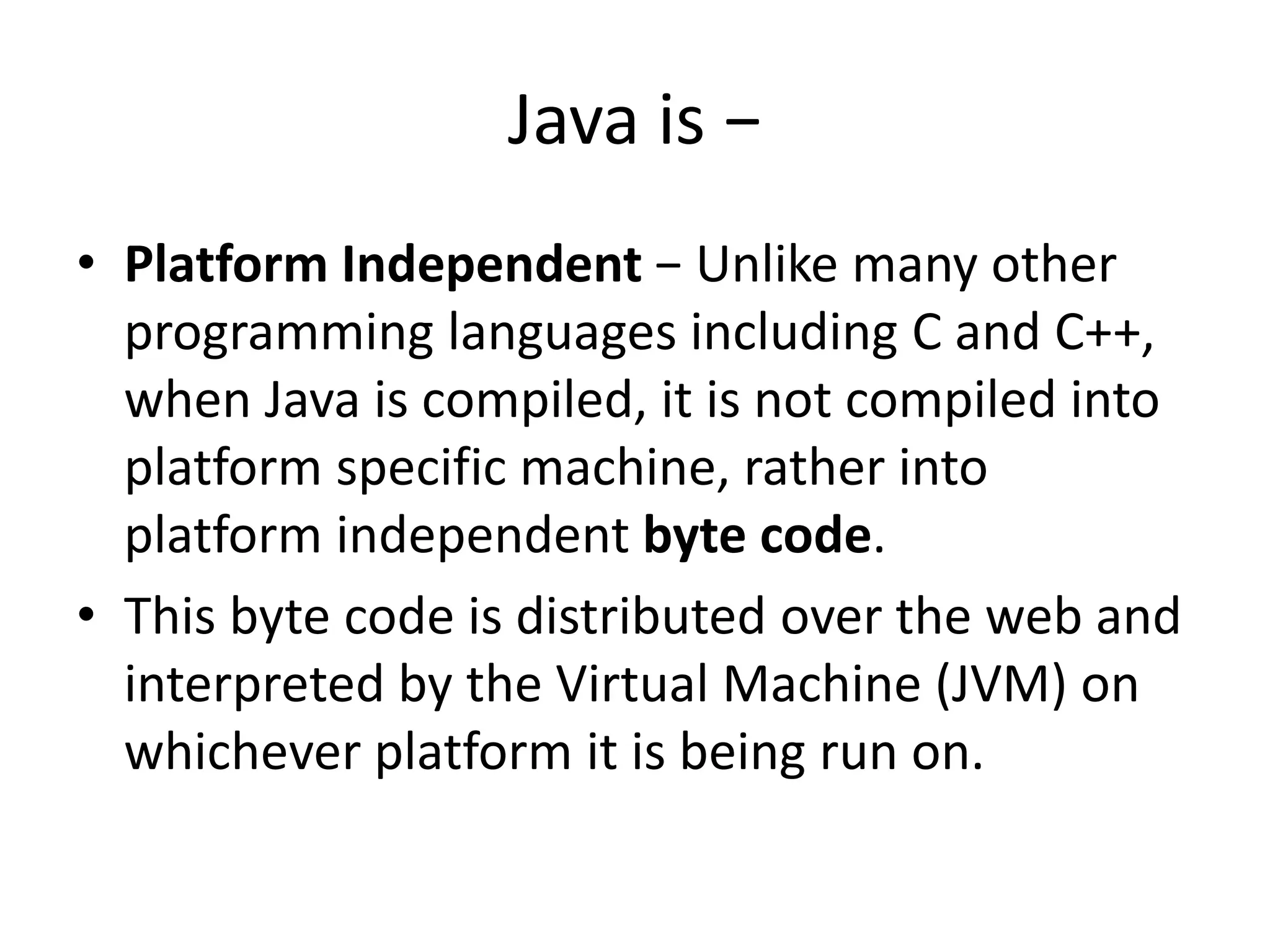 Java is –

• Platform Independent – Unlike many other programming languages including C and C++, when Java is compiled, it is not compiled into platform specific machine, rather into platform independent byte code.

• This byte code is distributed over the web and interpreted by the Virtual Machine (JVM) on whichever platform it is being run on.